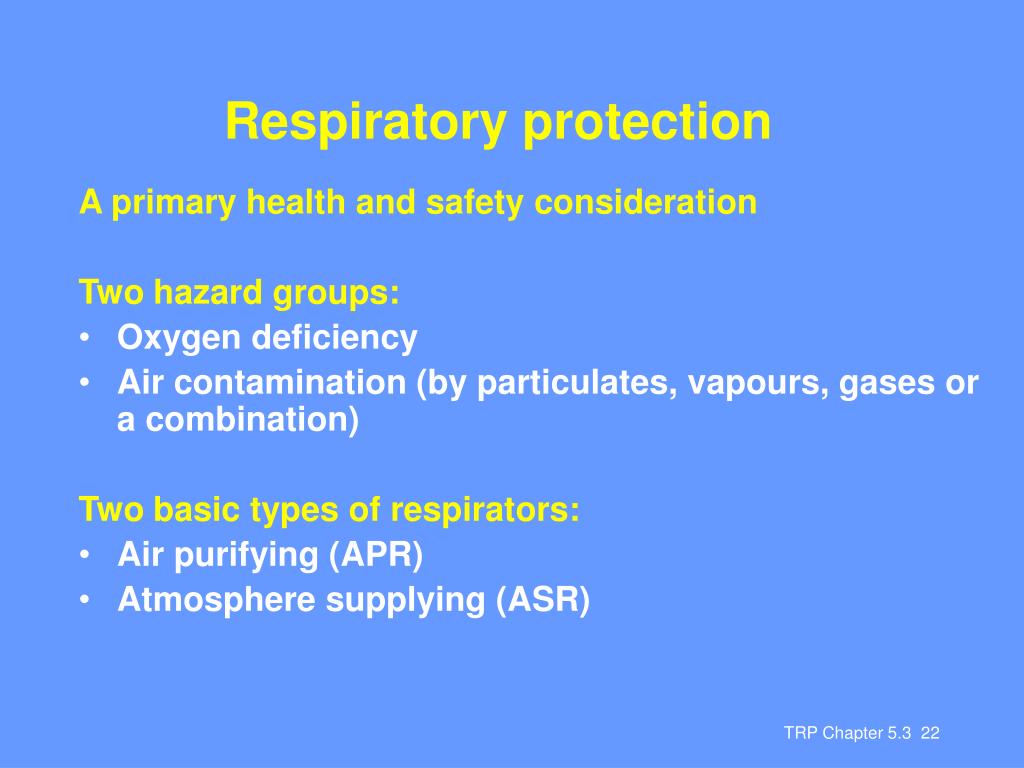 Respiratory protection

A primary health and safety consideration

Two hazard groups:
• Oxygen deficiency
• Air contamination (by particulates, vapours, gases or a combination)

Two basic types of respirators:
• Air purifying (APR)
• Atmosphere supplying (ASR)

TRP Chapter 5.3 22